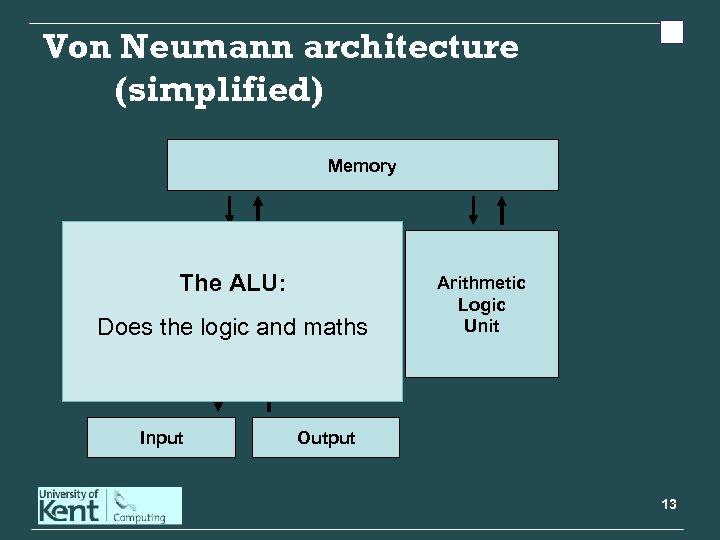 Von Neumann architecture (simplified)

Memory

The ALU:

Does the logic and maths

Arithmetic Logic Unit

Input

Output

University of Kent Computing

13